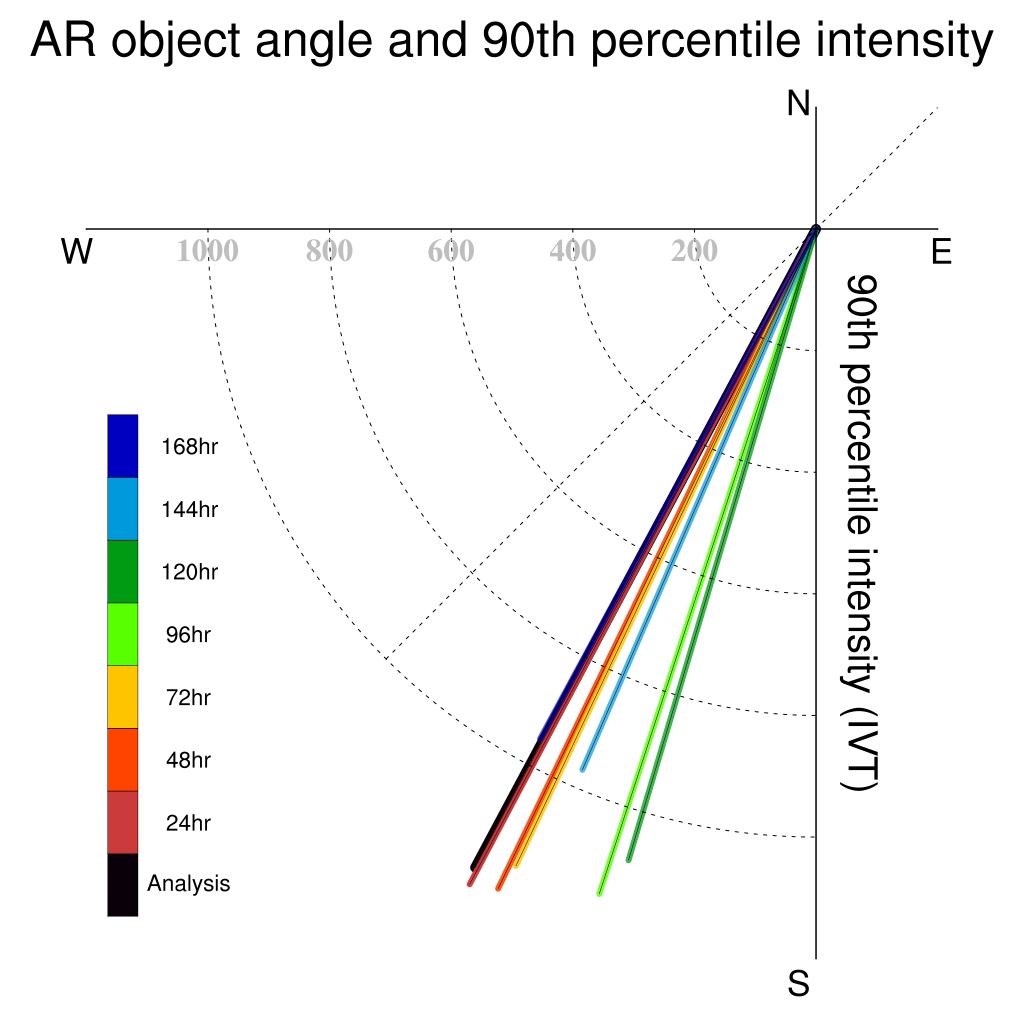 AR object angle and 90th percentile intensity

N

W 1000 800 600 400 200 E

90th percentile intensity (IVT)

168hr
144hr
120hr
96hr
72hr
48hr
24hr
Analysis

S